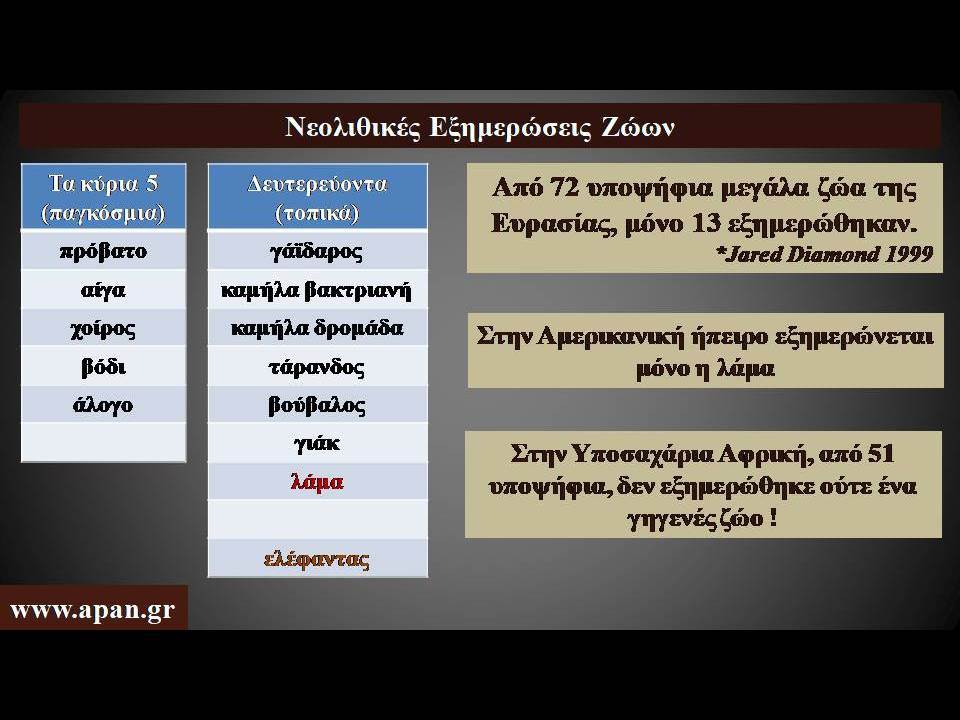 Νεολιθικές Εξημερώσεις Ζώων

| Τα κύρια 5 (παγκόσμια) |
|---|
| πρόβατο |
| αίγα |
| χοίρος |
| βόδι |
| άλογο |
| |

| Δευτερεύοντα (τοπικά) |
|---|
| γάϊδαρος |
| καμήλα βακτριανή |
| καμήλα δρομάδα |
| τάρανδος |
| βούβαλος |
| γιάκ |
| λάμα |
| |
| ελέφαντας |

Από 72 υποψήφια μεγάλα ζώα της Ευρασίας, μόνο 13 εξημερώθηκαν.
*Jared Diamond 1999

Στην Αμερικανική ήπειρο εξημερώνεται μόνο η λάμα

Στην Υποσαχάρια Αφρική, από 51 υποψήφια, δεν εξημερώθηκε ούτε ένα γηγενές ζώο !

www.apan.gr